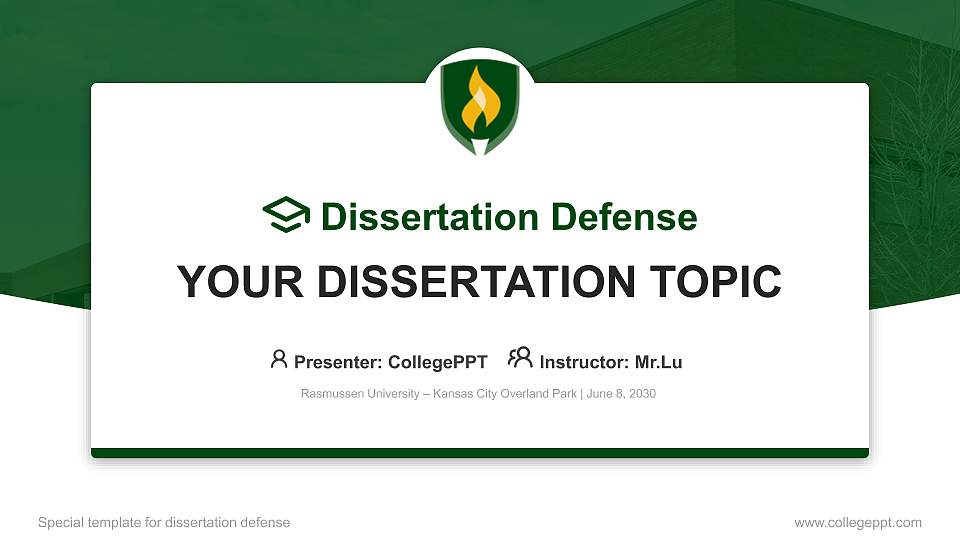 Dissertation Defense

YOUR DISSERTATION TOPIC

Presenter: CollegePPT Instructor: Mr.Lu

Rasmussen University – Kansas City Overland Park | June 8, 2030

Special template for dissertation defense

www.collegeppt.com